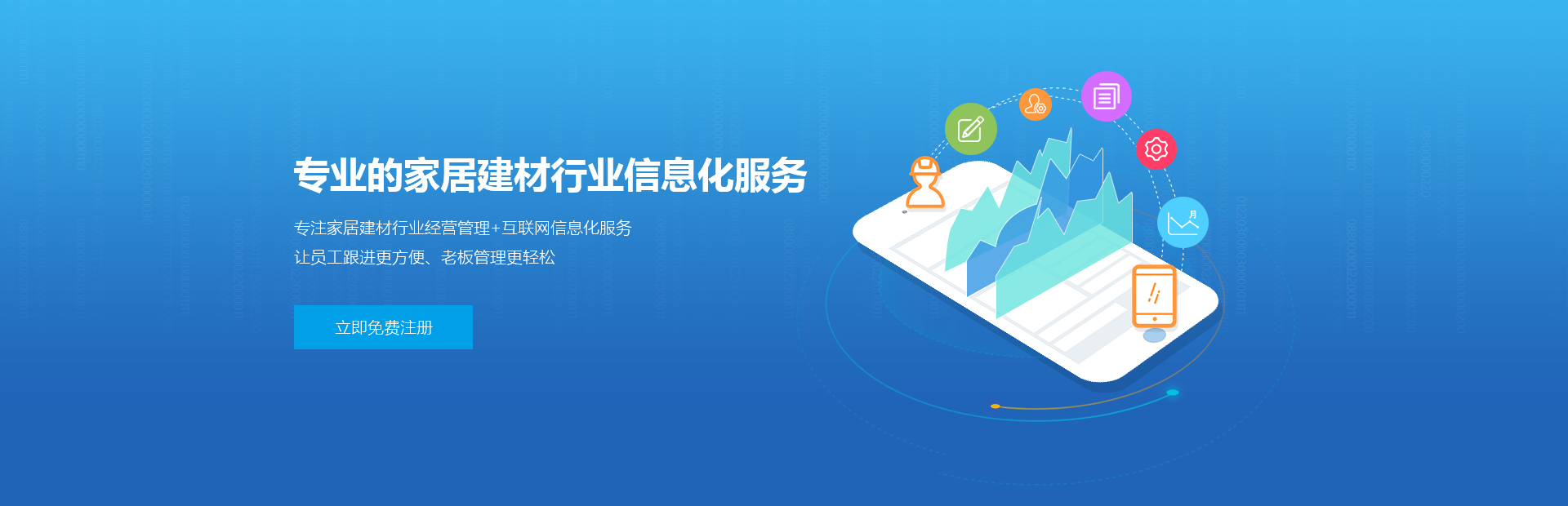 专业的家居建材行业信息化服务

专注家居建材行业经营管理+互联网信息化服务
让员工跟进更方便、老板管理更轻松

立即免费注册

月